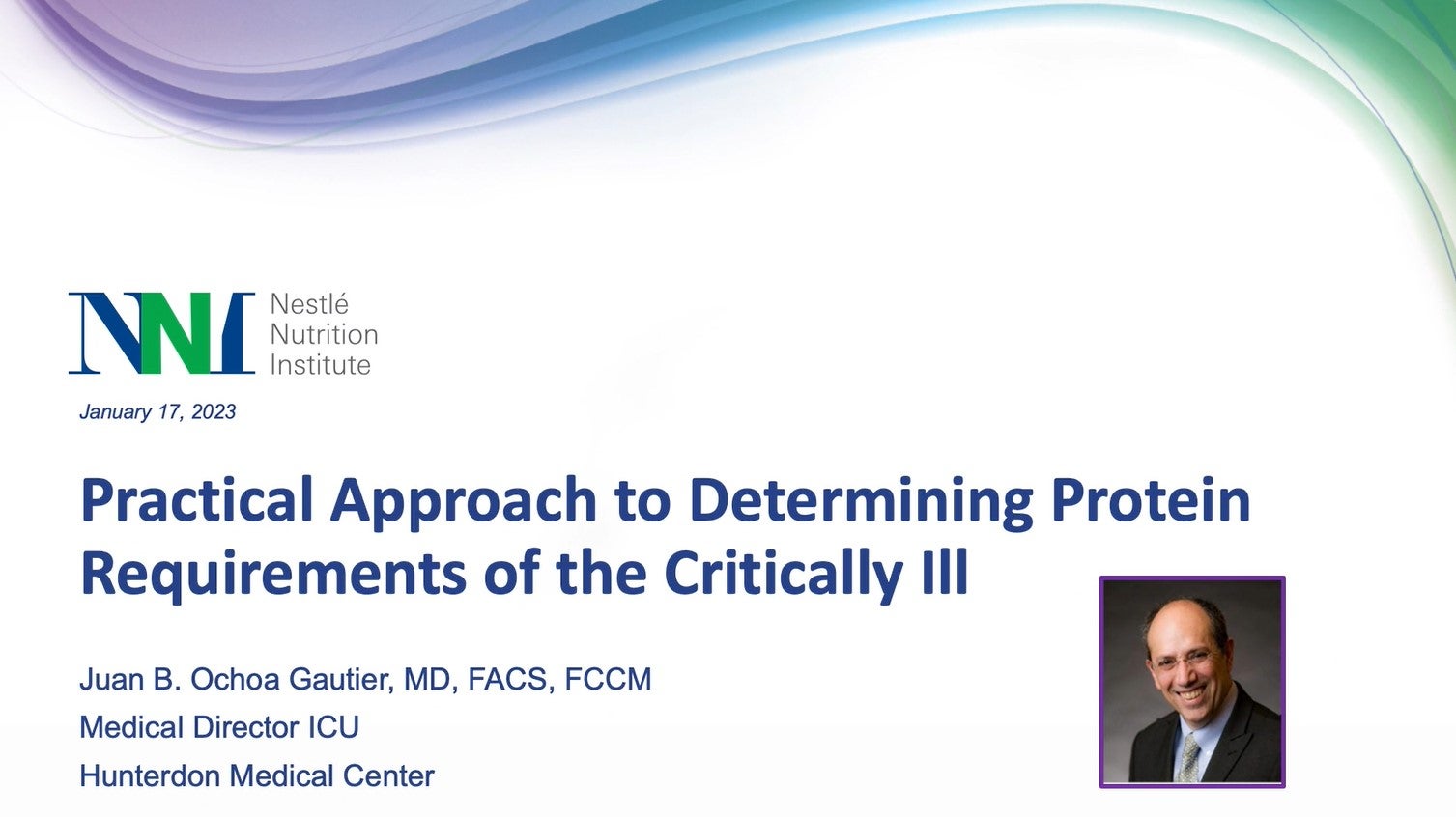 NNI Nestlé Nutrition Institute

January 17, 2023

Practical Approach to Determining Protein Requirements of the Critically Ill

Juan B. Ochoa Gautier, MD, FACS, FCCM

Medical Director ICU

Hunterdon Medical Center